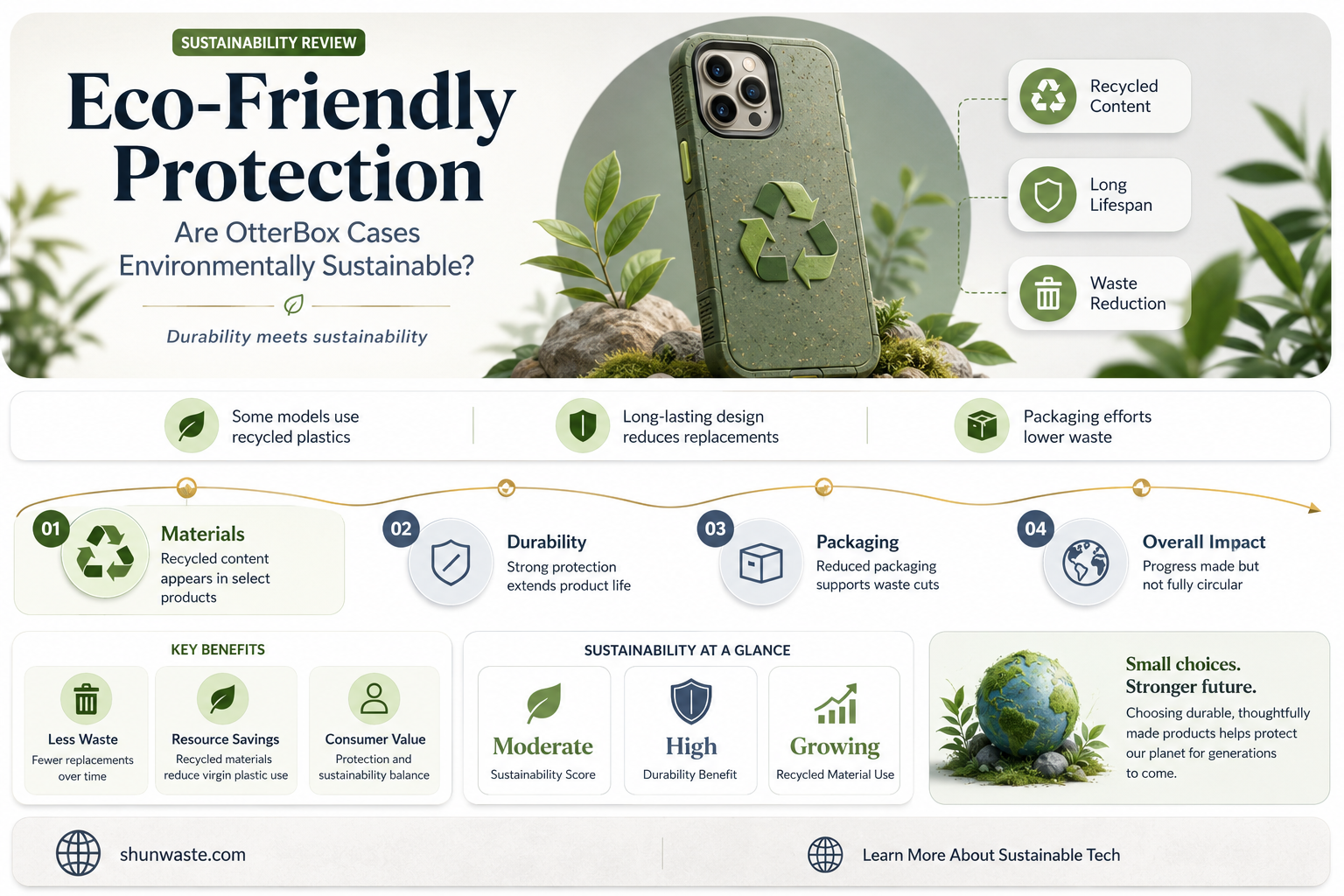 SUSTAINABILITY REVIEW

Eco-Friendly Protection

Are OtterBox Cases Environmentally Sustainable?

Durability meets sustainability

Recycled Content

Long Lifespan

Waste Reduction

Some models use recycled plastics

Long-lasting design reduces replacements

Packaging efforts lower waste

01 Materials
Recycled content appears in select products

02 Durability
Strong protection extends product life

03 Packaging
Reduced packaging supports waste cuts

04 Overall Impact
Progress made but not fully circular

KEY BENEFITS

Less Waste
Fewer replacements over time

Resource Savings
Recycled materials reduce virgin plastic use

Consumer Value
Protection and sustainability balance

SUSTAINABILITY AT A GLANCE

Moderate
Sustainability Score

High
Durability Benefit

Growing
Recycled Material Use

Small choices. Stronger future.
Choosing durable, thoughtfully made products helps protect our planet for generations to come.

shunwaste.com

Learn More About Sustainable Tech